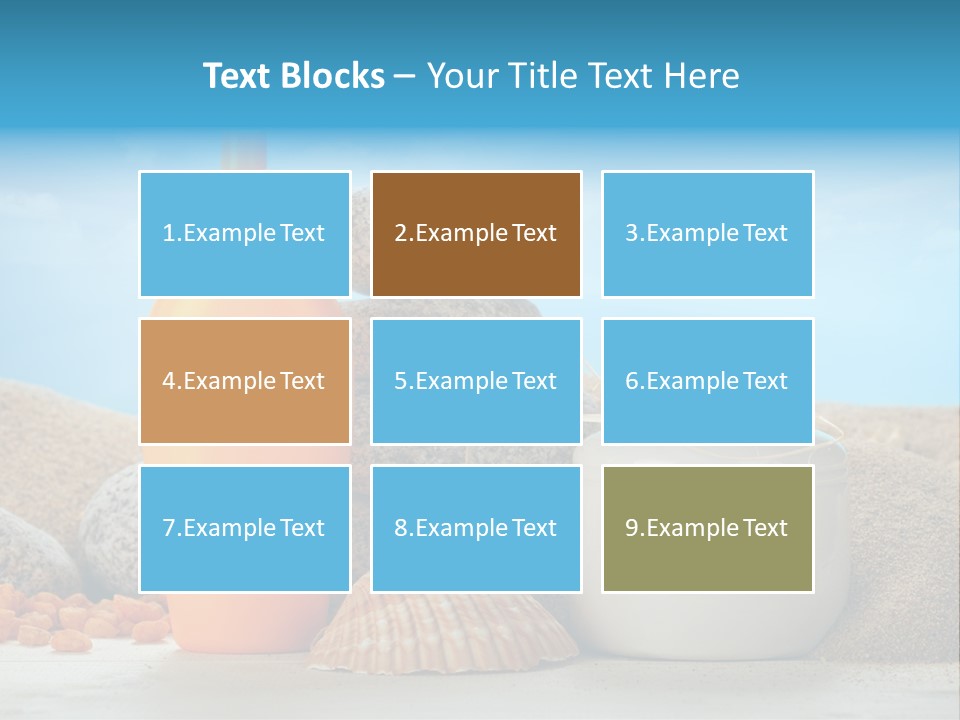 Text Blocks – Your Title Text Here

1.Example Text

2.Example Text

3.Example Text

4.Example Text

5.Example Text

6.Example Text

7.Example Text

8.Example Text

9.Example Text